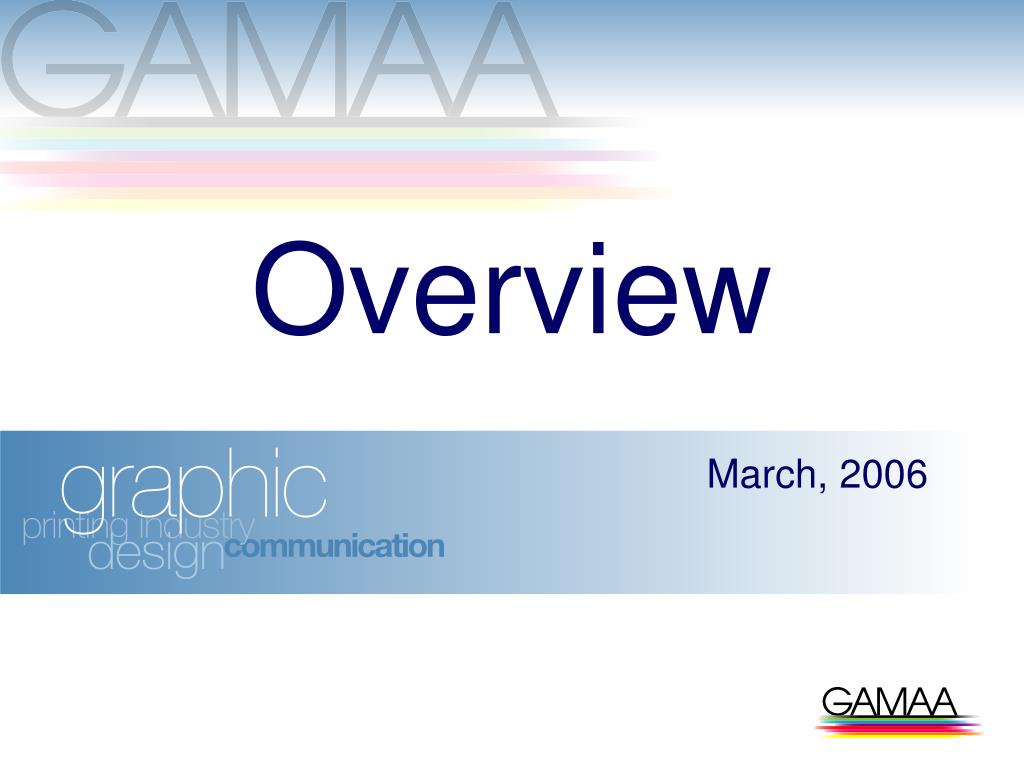 GAMAA

Overview

graphic
printing industry
design communication

March, 2006

GAMAA